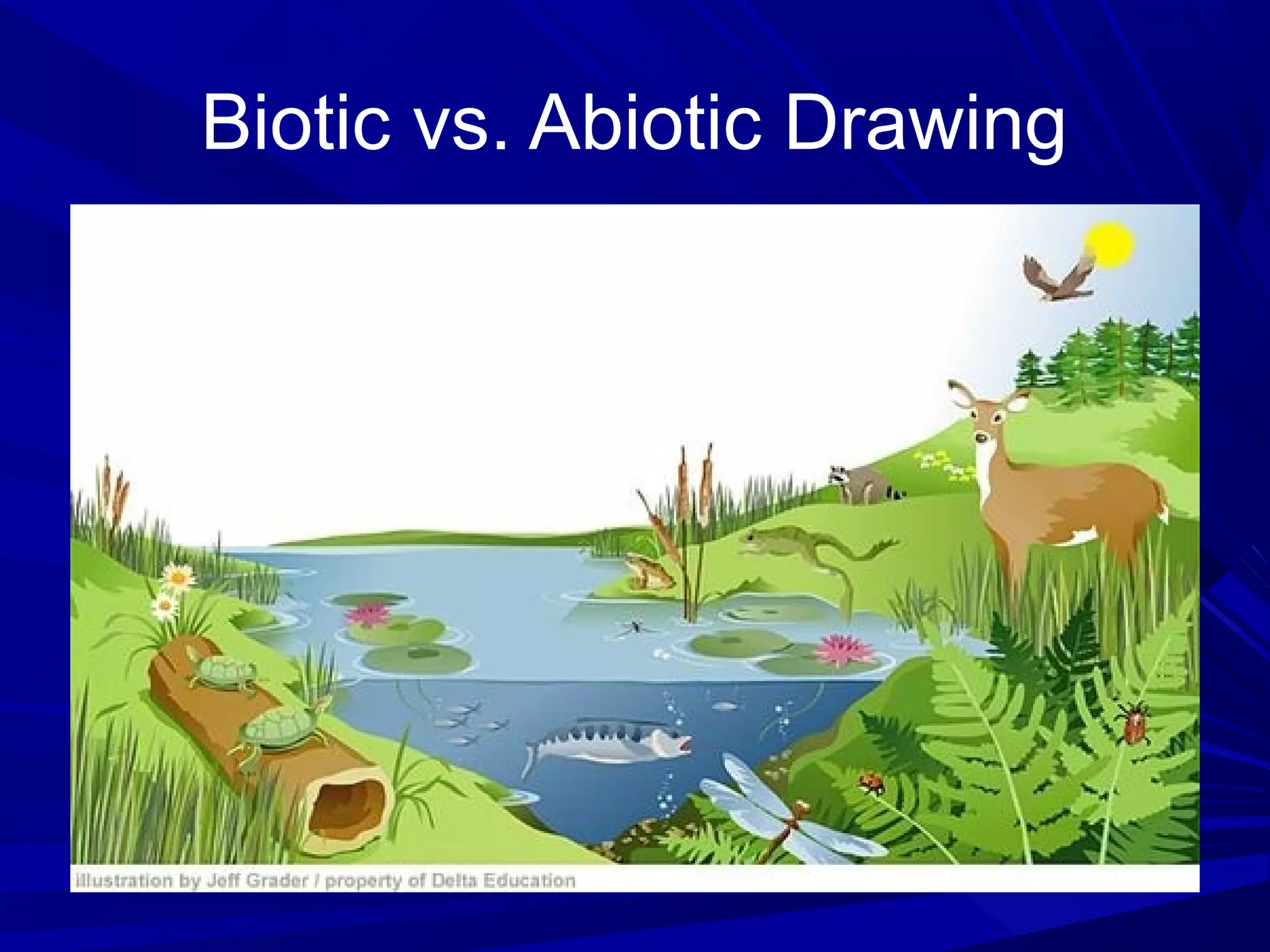 Biotic vs. Abiotic Drawing

illustration by Jeff Grader / property of Delta Education